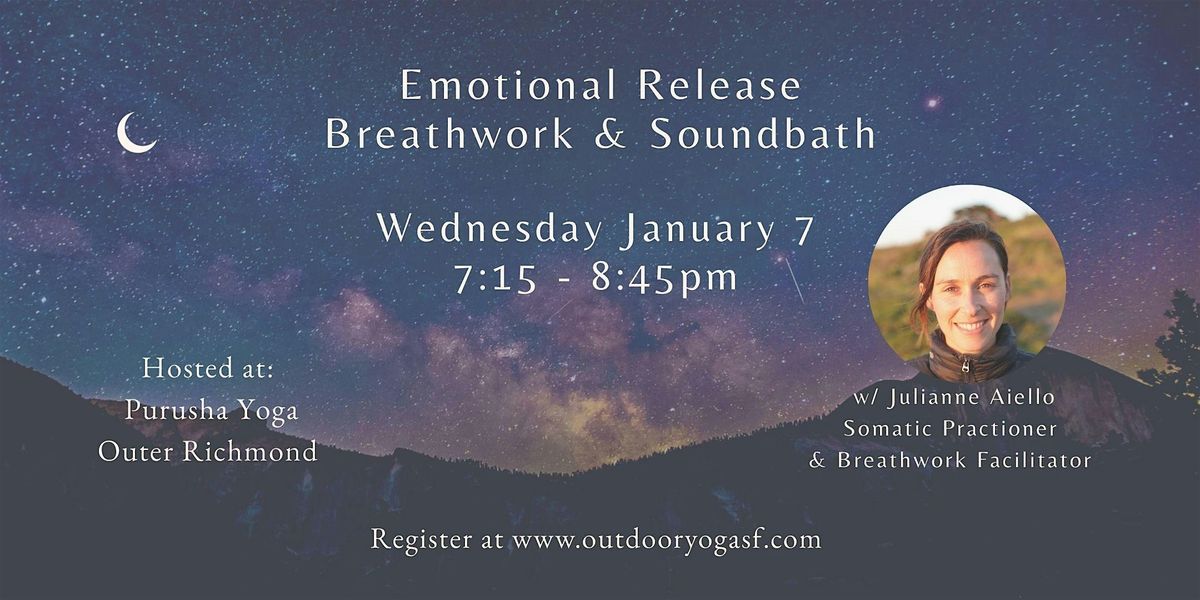 Emotional Release
Breathwork & Soundbath

Wednesday January 7
7:15 - 8:45pm

Hosted at:
Purusha Yoga
Outer Richmond

w/ Julianne Aiello
Somatic Practioner
& Breathwork Facilitator

Register at www.outdooryogasf.com